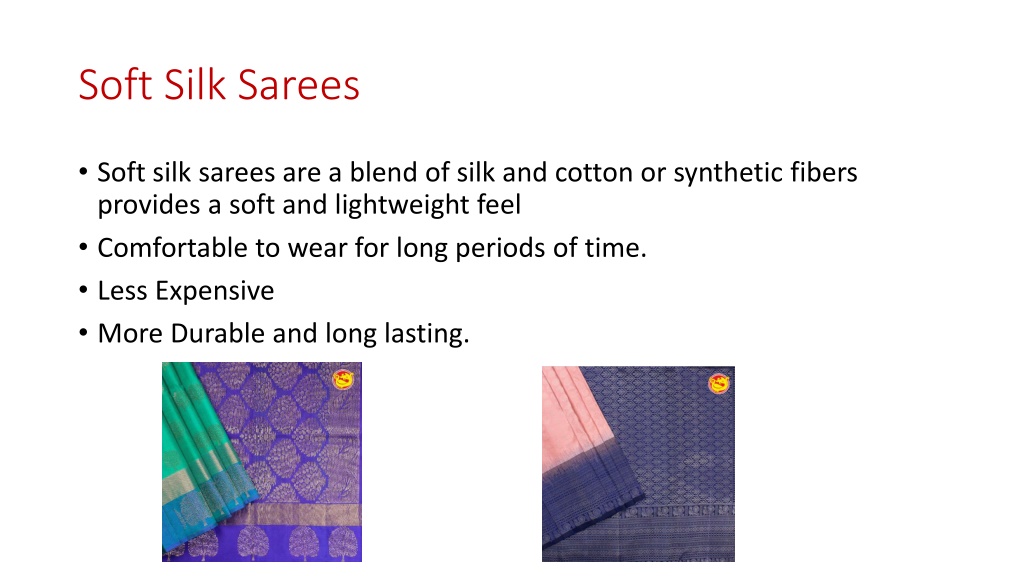 Soft Silk Sarees

• Soft silk sarees are a blend of silk and cotton or synthetic fibers provides a soft and lightweight feel
• Comfortable to wear for long periods of time.
• Less Expensive
• More Durable and long lasting.